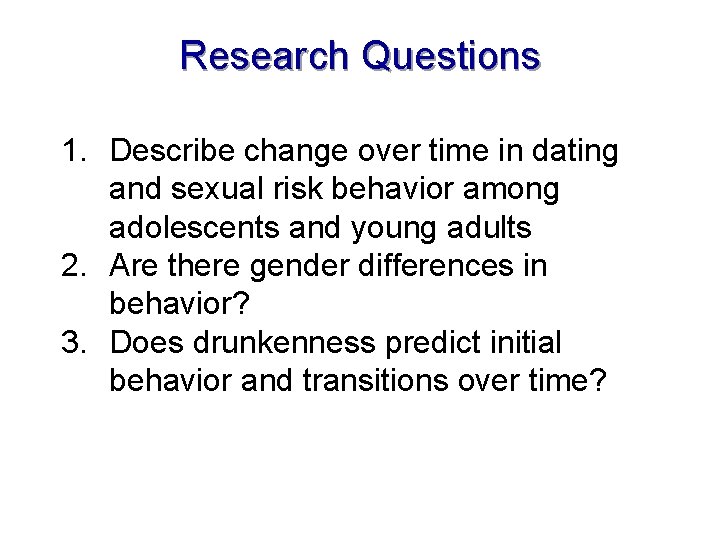 Research Questions

1. Describe change over time in dating and sexual risk behavior among adolescents and young adults
2. Are there gender differences in behavior?
3. Does drunkenness predict initial behavior and transitions over time?